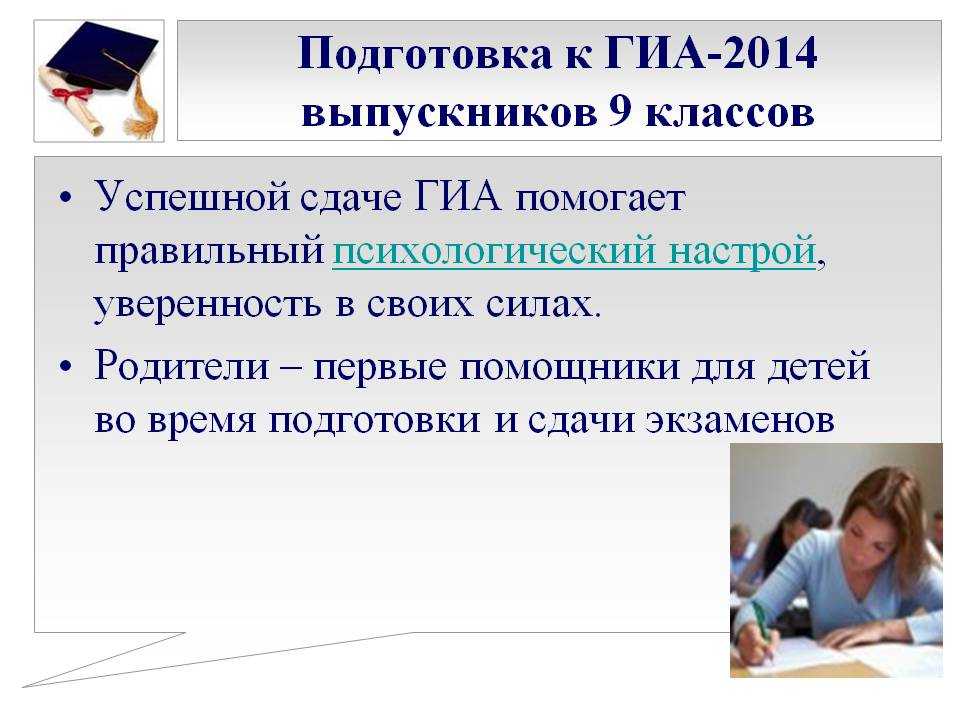 Подготовка к ГИА-2014 выпускников 9 классов

• Успешной сдаче ГИА помогает правильный психологический настрой, уверенность в своих силах.

• Родители – первые помощники для детей во время подготовки и сдачи экзаменов